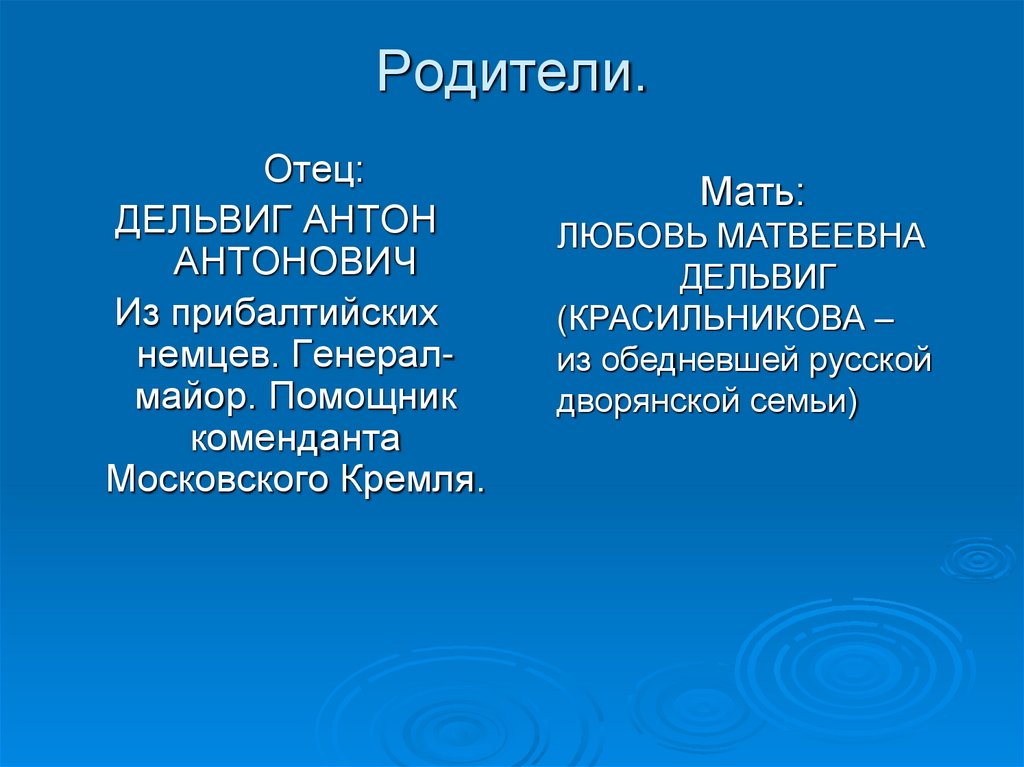 Родители.

Отец:
ДЕЛЬВИГ АНТОН АНТОНОВИЧ
Из прибалтийских немцев. Генерал-майор. Помощник коменданта Московского Кремля.

Мать:
ЛЮБОВЬ МАТВЕЕВНА ДЕЛЬВИГ (КРАСИЛЬНИКОВА – из обедневшей русской дворянской семьи)